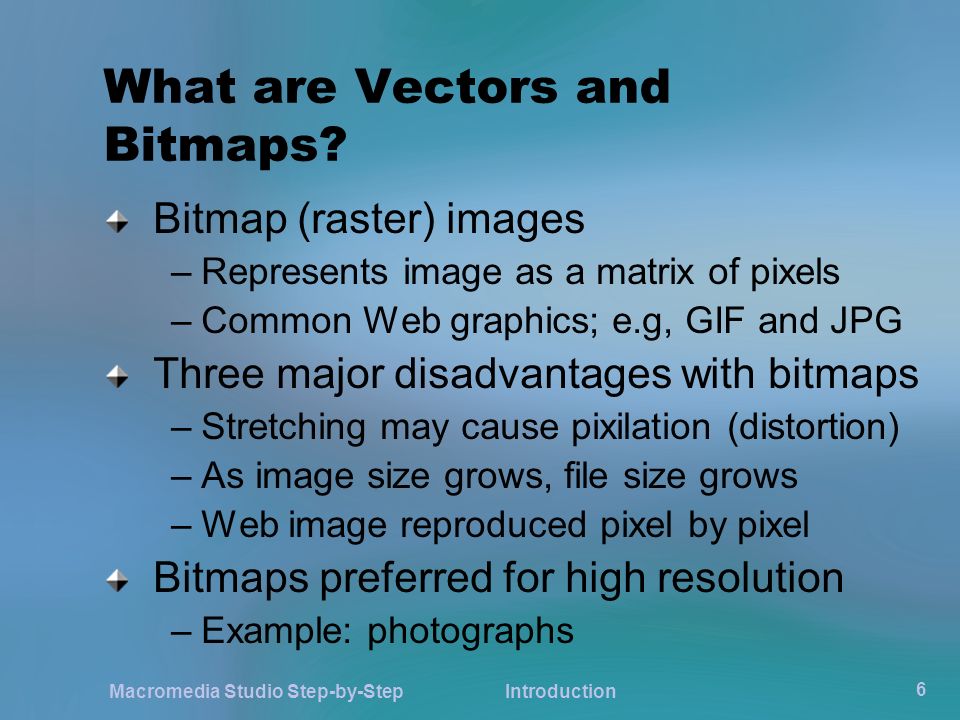 What are Vectors and Bitmaps?

Bitmap (raster) images
– Represents image as a matrix of pixels
– Common Web graphics; e.g, GIF and JPG

Three major disadvantages with bitmaps
– Stretching may cause pixilation (distortion)
– As image size grows, file size grows
– Web image reproduced pixel by pixel

Bitmaps preferred for high resolution
– Example: photographs

Macromedia Studio Step-by-Step Introduction 6